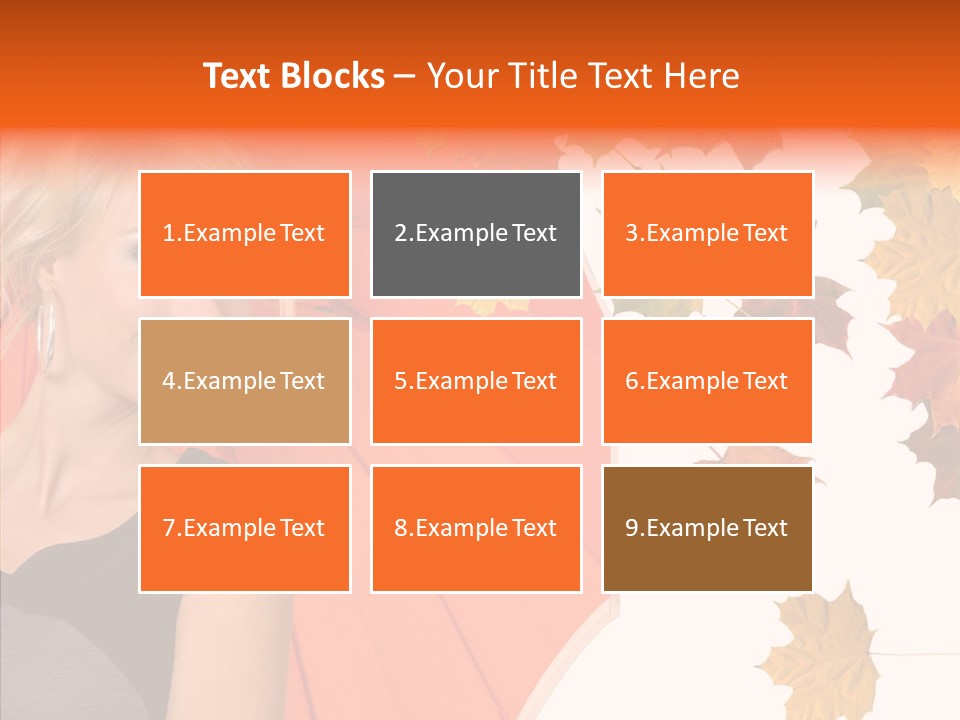 Text Blocks – Your Title Text Here

1.Example Text

2.Example Text

3.Example Text

4.Example Text

5.Example Text

6.Example Text

7.Example Text

8.Example Text

9.Example Text